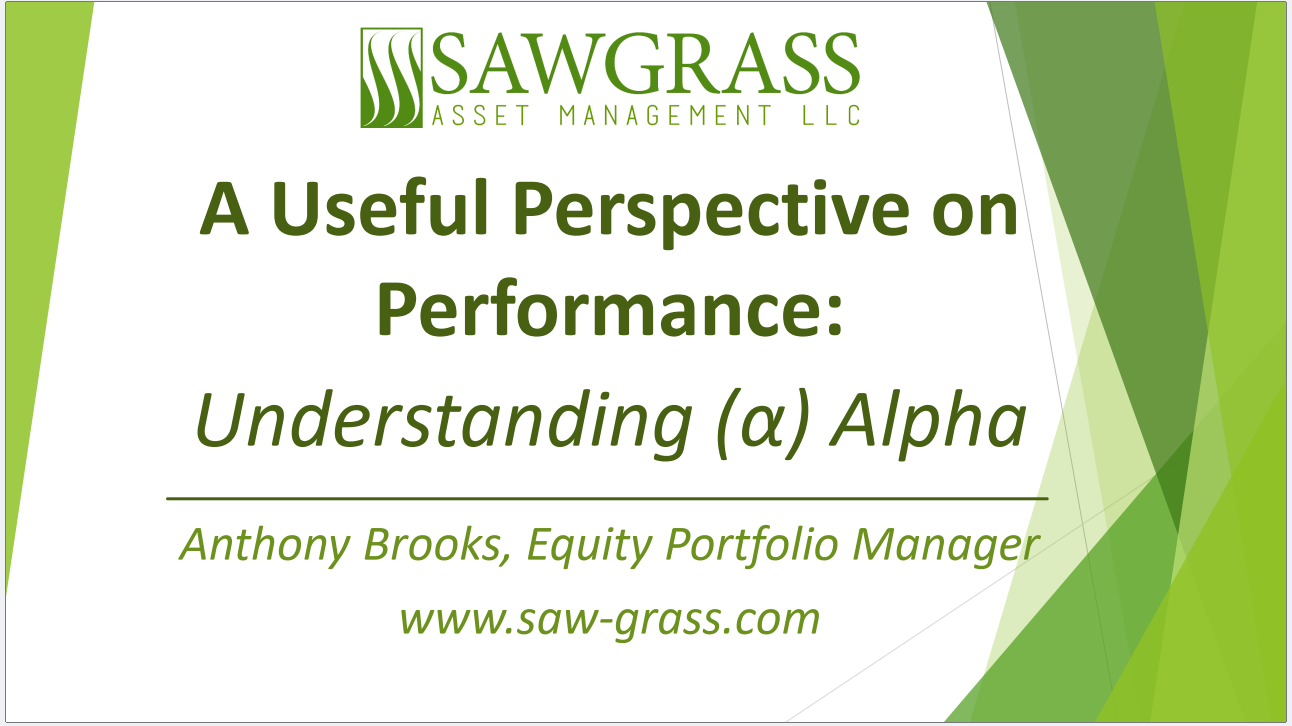 SAWGRASS
ASSET MANAGEMENT LLC

A Useful Perspective on Performance:

Understanding (α) Alpha

Anthony Brooks, Equity Portfolio Manager

www.saw-grass.com